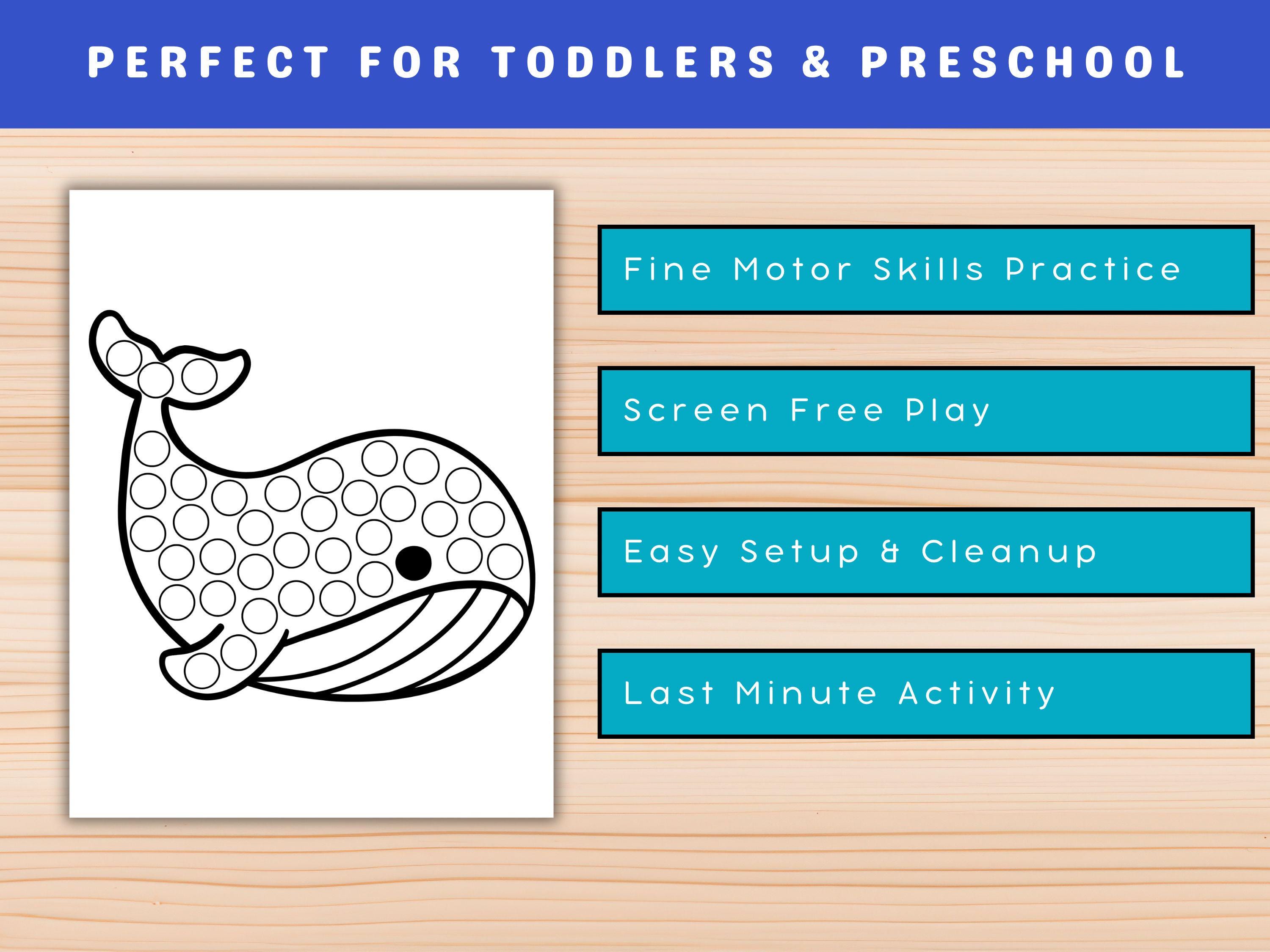 PERFECT FOR TODDLERS & PRESCHOOL

Fine Motor Skills Practice

Screen Free Play

Easy Setup & Cleanup

Last Minute Activity